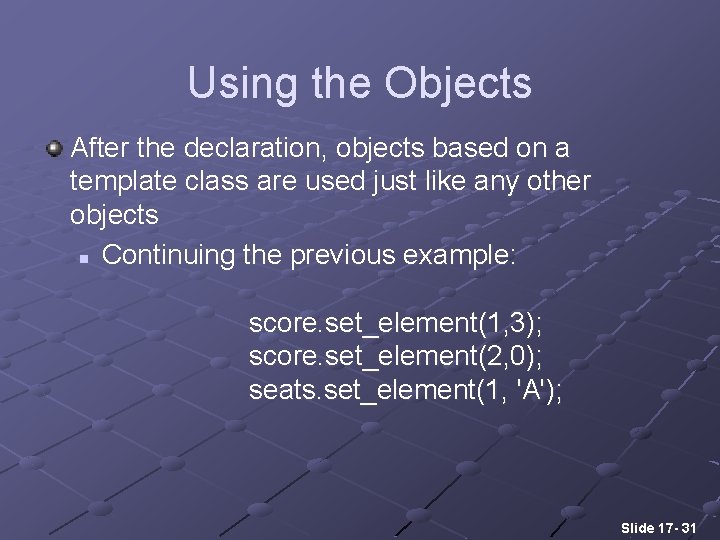 Using the Objects

After the declaration, objects based on a template class are used just like any other objects

Continuing the previous example:

score.set_element(1,3);
score.set_element(2,0);
seats.set_element(1, 'A');

Slide 17- 31